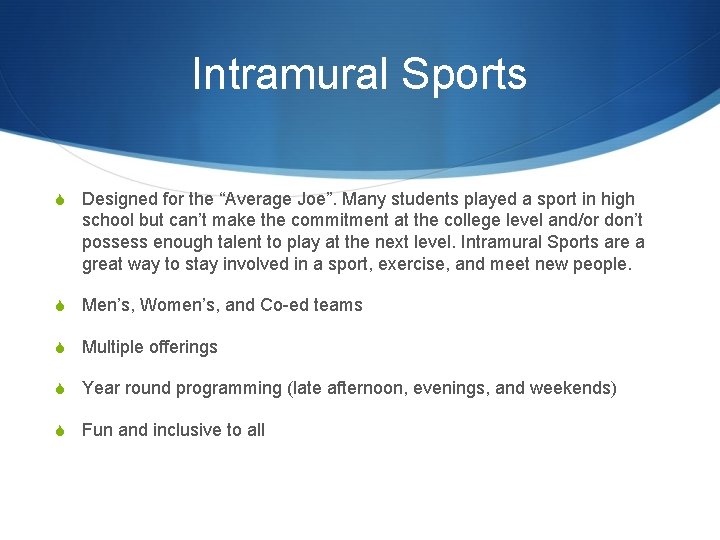 Intramural Sports

Designed for the “Average Joe”. Many students played a sport in high school but can’t make the commitment at the college level and/or don’t possess enough talent to play at the next level. Intramural Sports are a great way to stay involved in a sport, exercise, and meet new people.

Men’s, Women’s, and Co-ed teams

Multiple offerings

Year round programming (late afternoon, evenings, and weekends)

Fun and inclusive to all